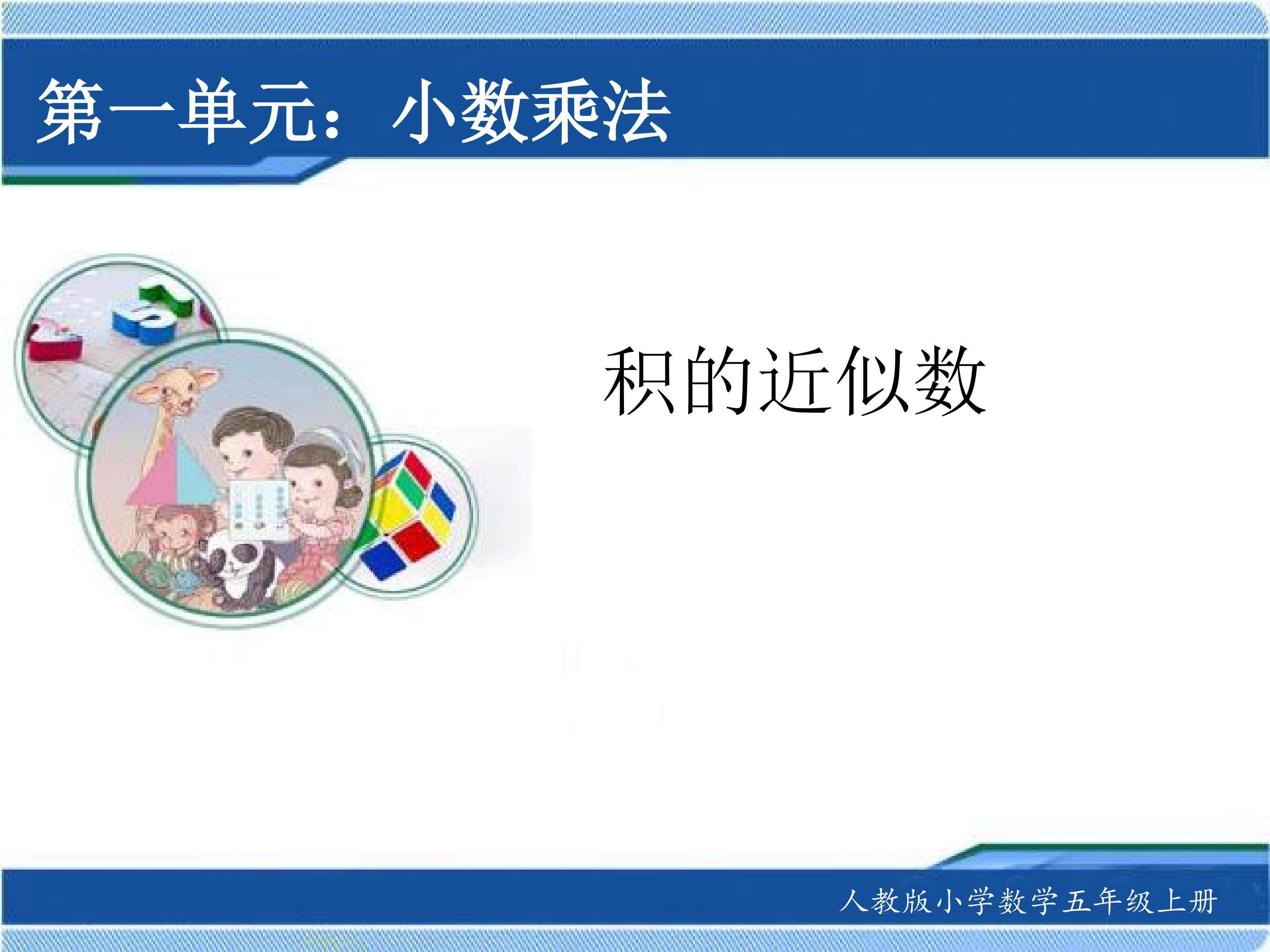 第一单元：小数乘法

积的近似数

人教版小学数学五年级上册